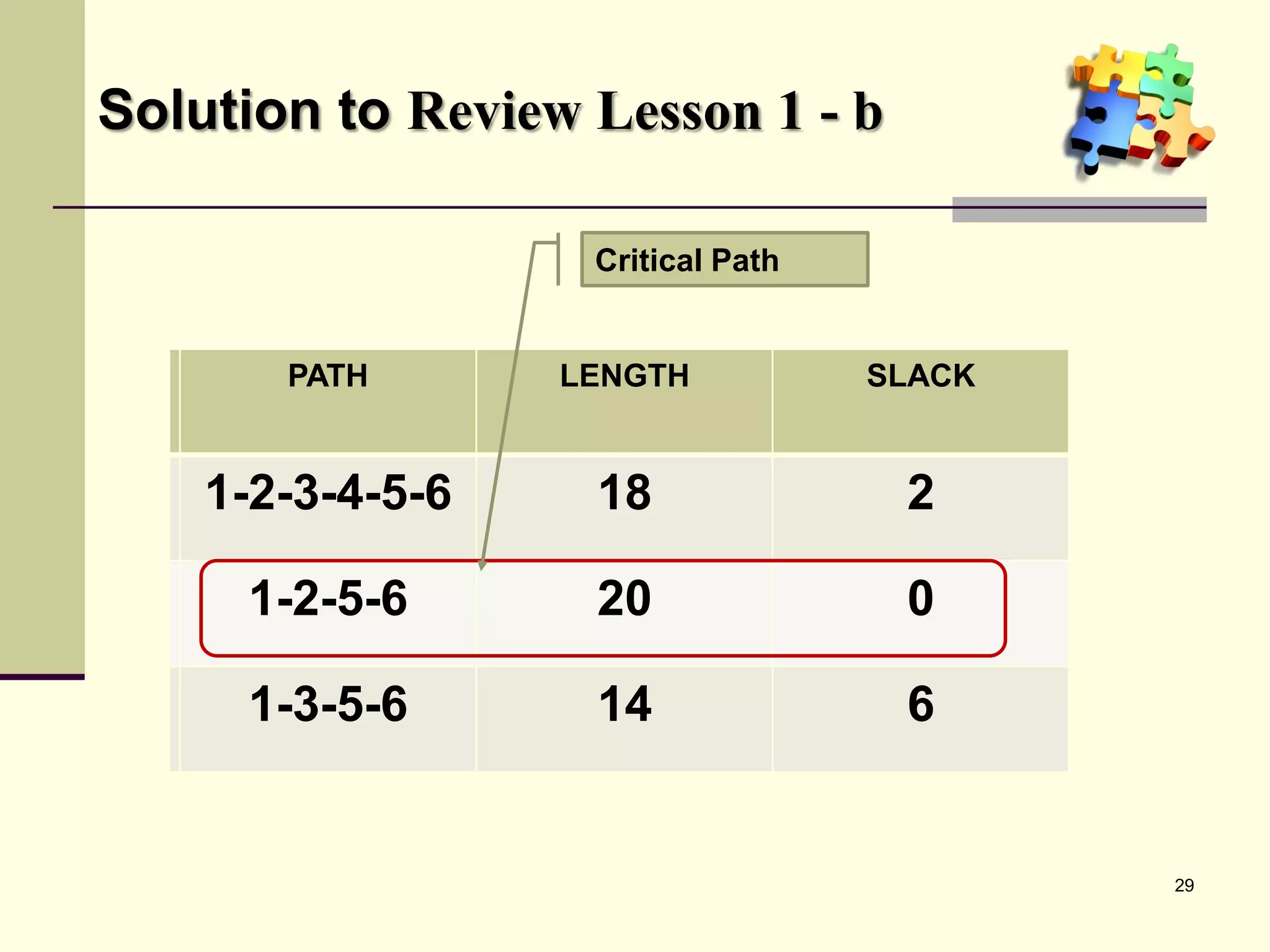 Solution to Review Lesson 1 - b

Critical Path

| PATH | LENGTH | SLACK |
|---|---|---|
| 1-2-3-4-5-6 | 18 | 2 |
| 1-2-5-6 | 20 | 0 |
| 1-3-5-6 | 14 | 6 |

29